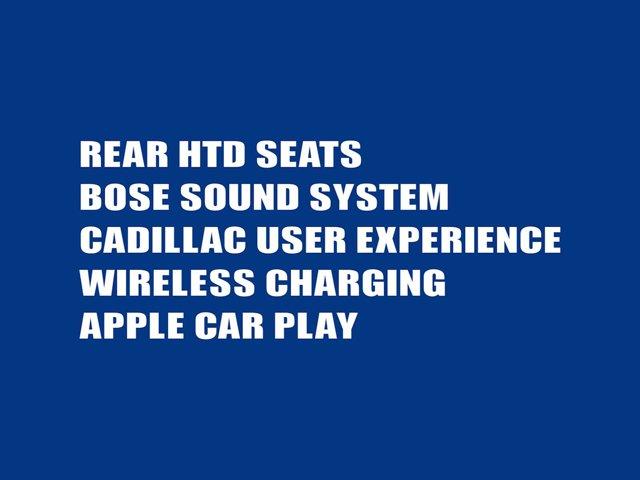 REAR HTD SEATS
BOSE SOUND SYSTEM
CADILLAC USER EXPERIENCE
WIRELESS CHARGING
APPLE CAR PLAY